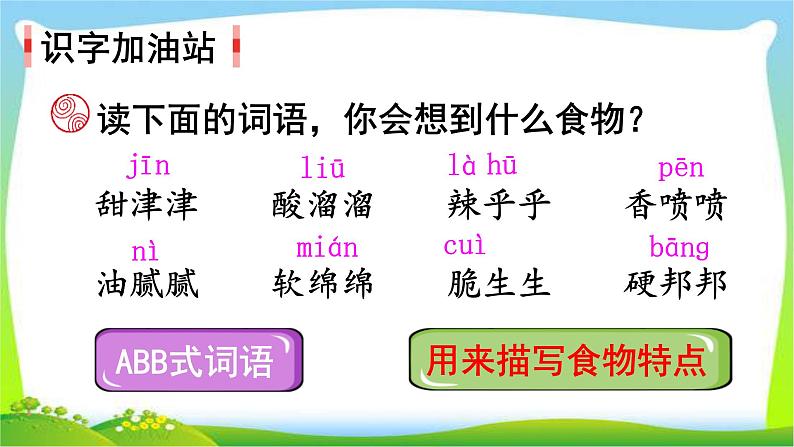 识字加油站

读下面的词语，你会想到什么食物？

jīn
甜津津

liū
酸溜溜

là hū
辣乎乎

pēn
香喷喷

nì
油腻腻

mián
软绵绵

cuì
脆生生

bāng
硬邦邦

ABB式词语

用来描写食物特点